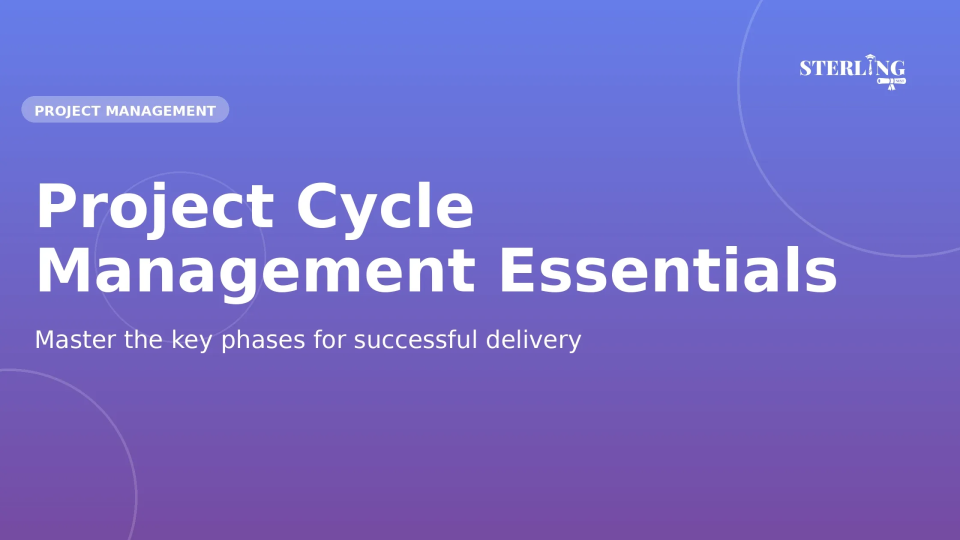 STERLING

PROJECT MANAGEMENT

Project Cycle Management Essentials

Master the key phases for successful delivery